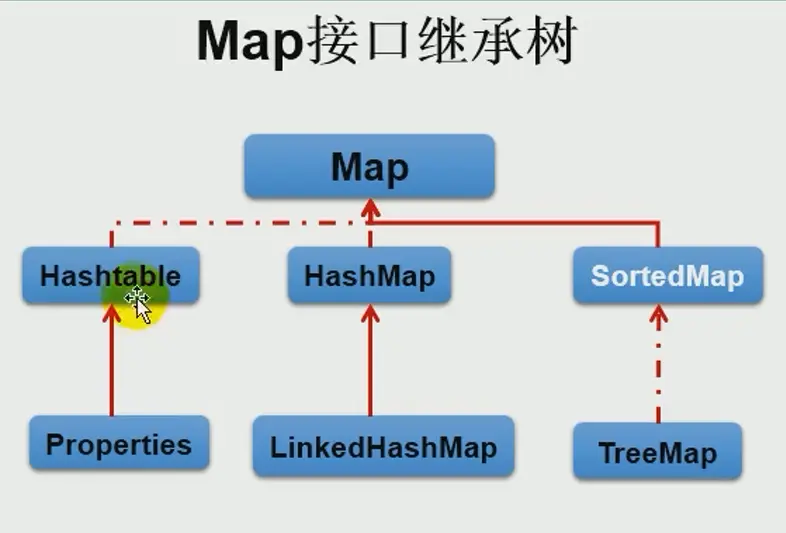 Map接口继承树

Map

Hashtable

HashMap

SortedMap

Properties

LinkedHashMap

TreeMap